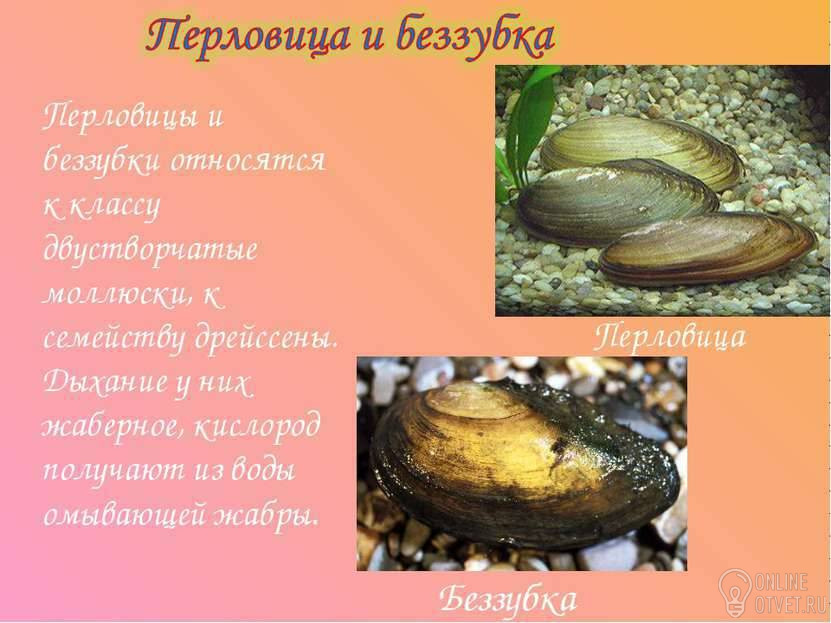 Перловица и беззубка

Перловицы и беззубки относятся к классу двустворчатые моллюски, к семейству дрейссены. Дыхание у них жаберное, кислород получают из воды омывающей жабры.

Перловица

Беззубка

ONLINE OTVET.RU